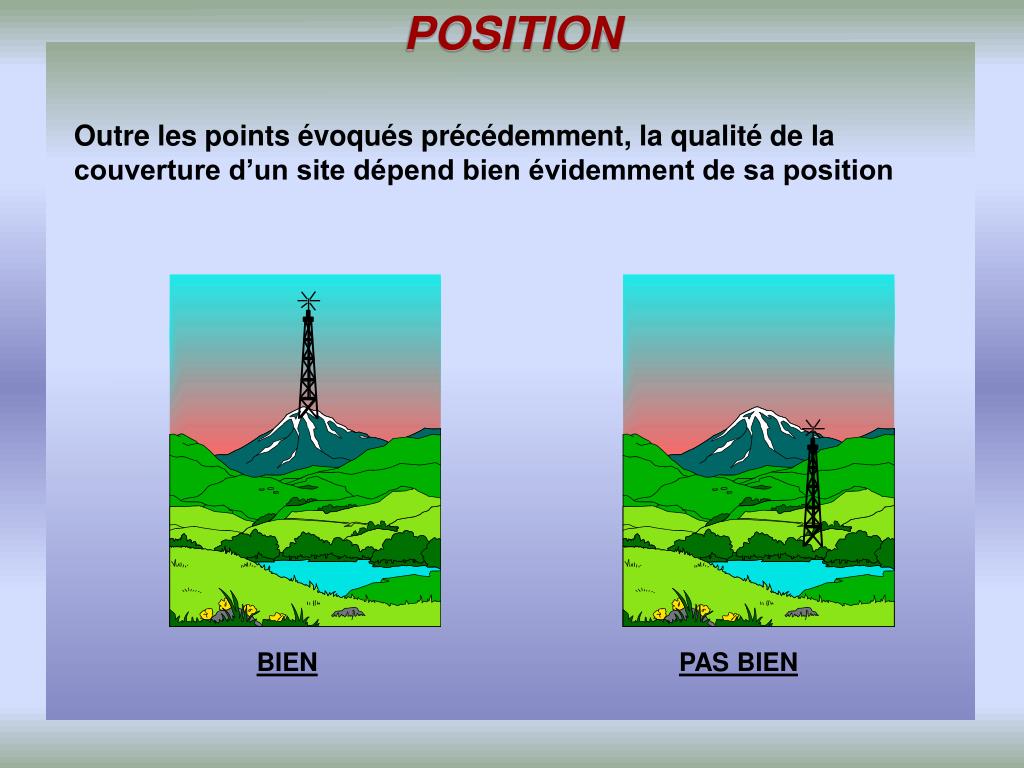 POSITION

Outre les points évoqués précédemment, la qualité de la couverture d’un site dépend bien évidemment de sa position

BIEN

PAS BIEN